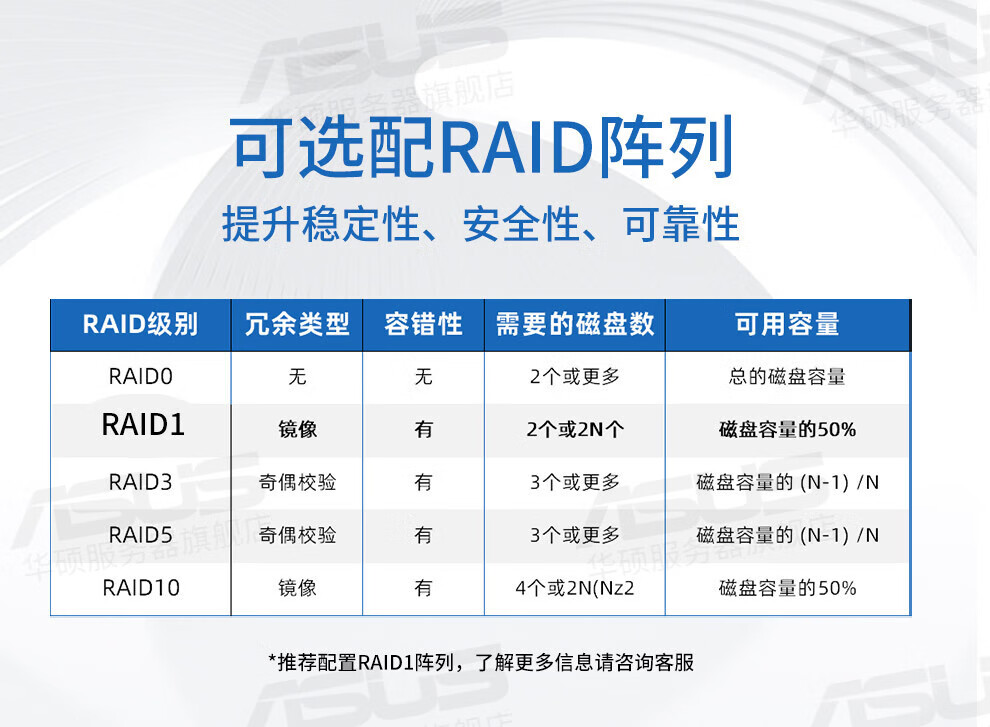 ASUS 华硕服务器旗舰店

可选配RAID阵列

提升稳定性、安全性、可靠性

| RAID级别 | 冗余类型 | 容错性 | 需要的磁盘数 | 可用容量 |
|---|---|---|---|---|
| RAID0 | 无 | 无 | 2个或更多 | 总的磁盘容量 |
| RAID1 | 镜像 | 有 | 2个或2N个 | 磁盘容量的50% |
| RAID3 | 奇偶校验 | 有 | 3个或更多 | 磁盘容量的 (N-1) /N |
| RAID5 | 奇偶校验 | 有 | 3个或更多 | 磁盘容量的 (N-1) /N |
| RAID10 | 镜像 | 有 | 4个或2N(Nz2 | 磁盘容量的50% |

*推荐配置RAID1阵列，了解更多信息请咨询客服